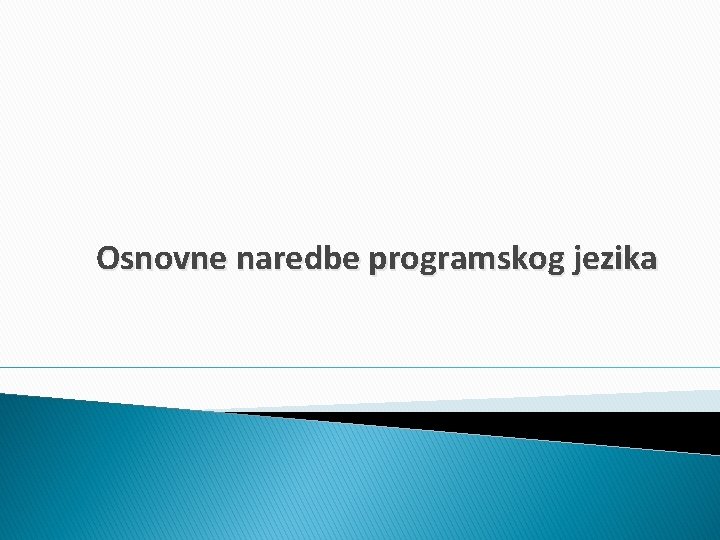 Osnovne naredbe programskog jezika